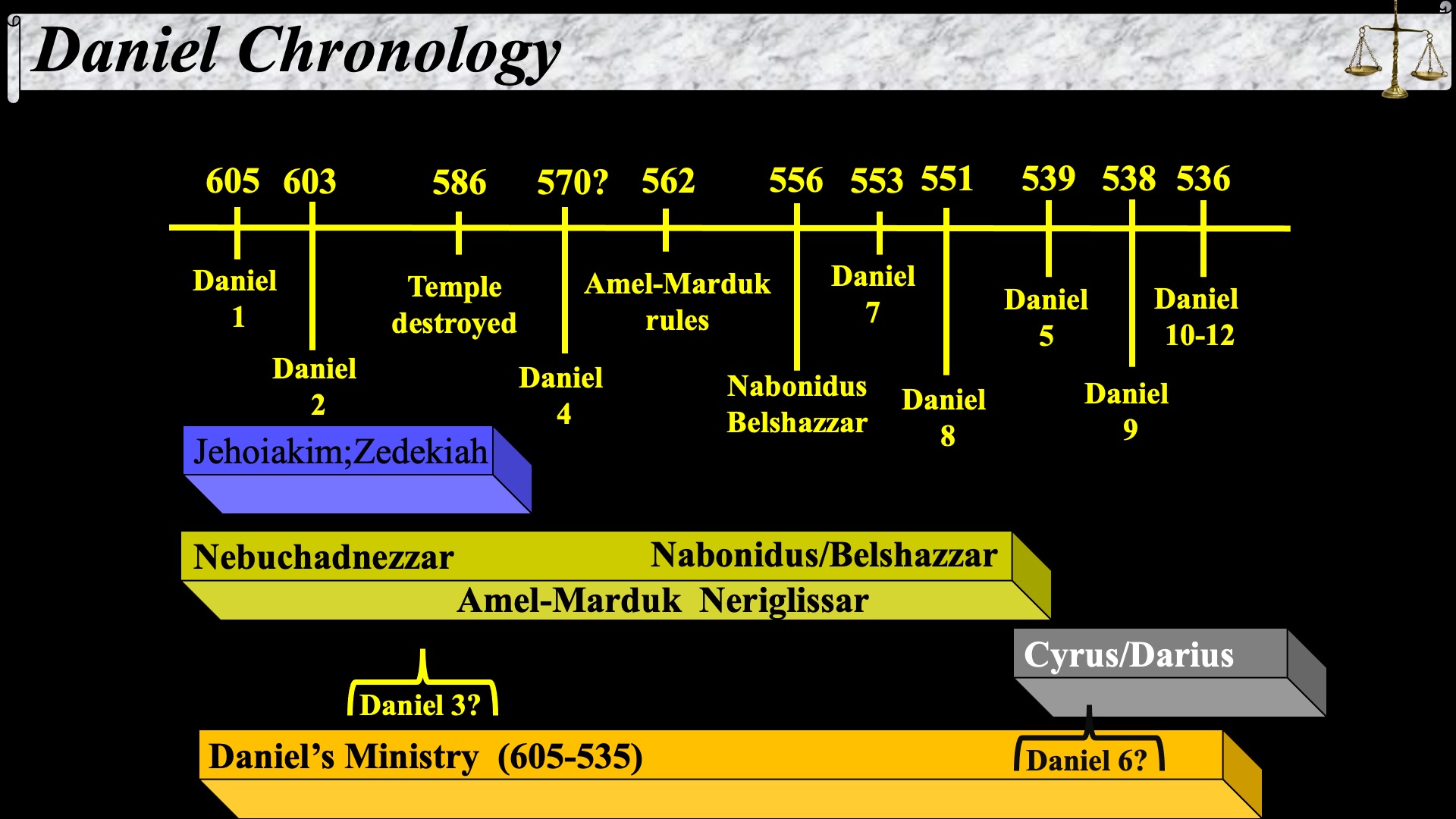 Daniel Chronology

605 603 586 570? 562 556 553 551 539 538 536

Daniel
1

Daniel
2

Temple
destroyed

Daniel
4

Amel-Marduk
rules

Nabonidus
Belshazzar

Daniel
7

Daniel
8

Daniel
5

Daniel
9

Daniel
10-12

Jehoiakim;Zedekiah

Nebuchadnezzar Nabonidus/Belshazzar

Amel-Marduk Neriglissar

Cyrus/Darius

Daniel 3?

Daniel's Ministry (605-535)

Daniel 6?